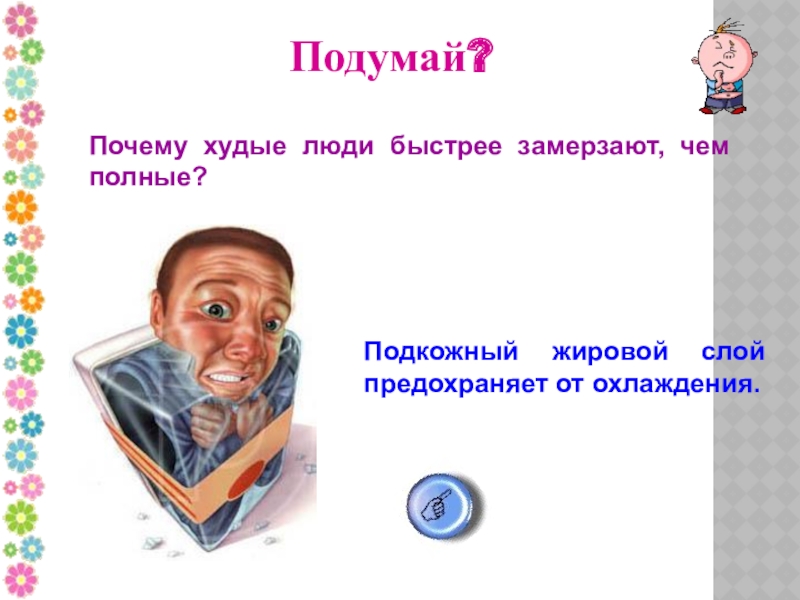 Подумай?

Почему худые люди быстрее замерзают, чем полные?

Подкожный жировой слой предохраняет от охлаждения.